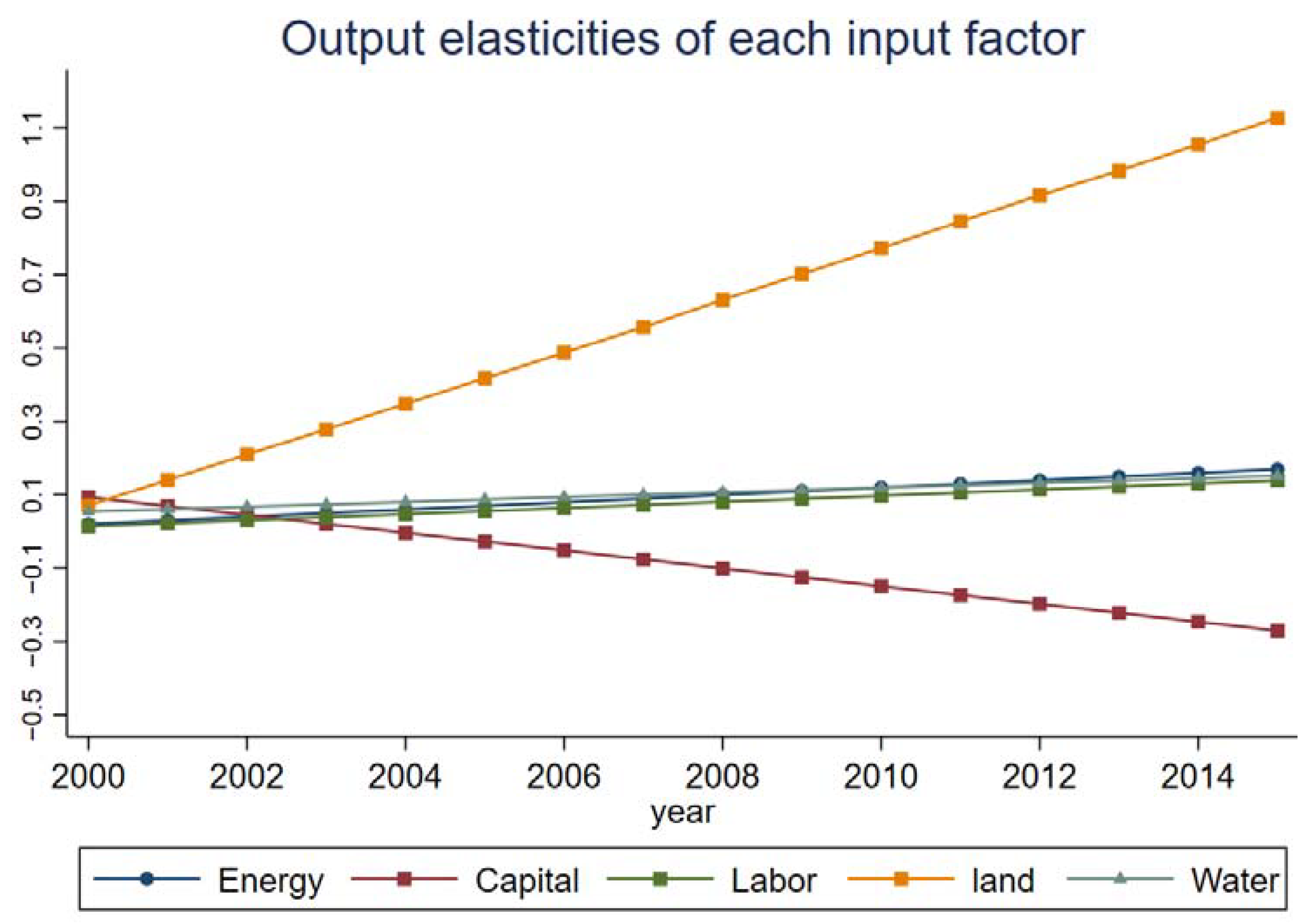 Output elasticities of each input factor

1.1
0.9
0.7
0.5
0.3
0.1
−0.1
−0.3
−0.5

2000 2002 2004 2006 2008 2010 2012 2014
year

Energy Capital Labor land Water